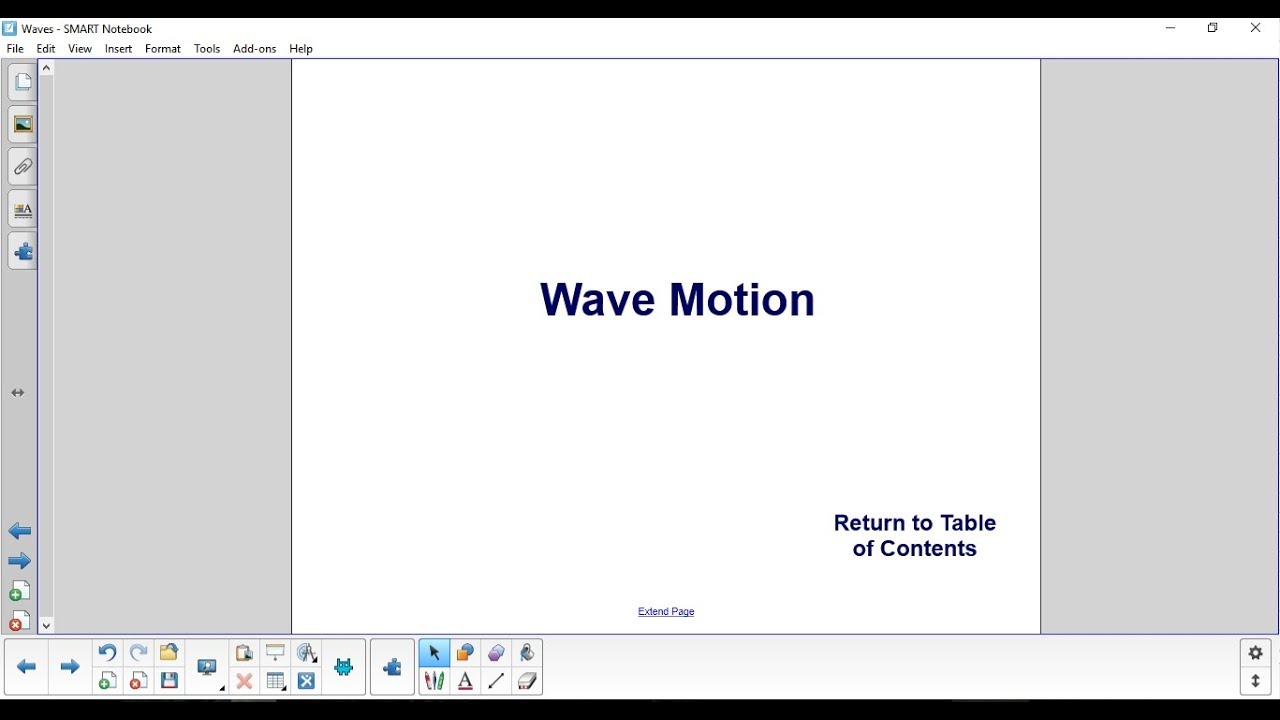 Waves - SMART Notebook

File Edit View Insert Format Tools Add-ons Help

Wave Motion

Return to Table of Contents

Extend Page